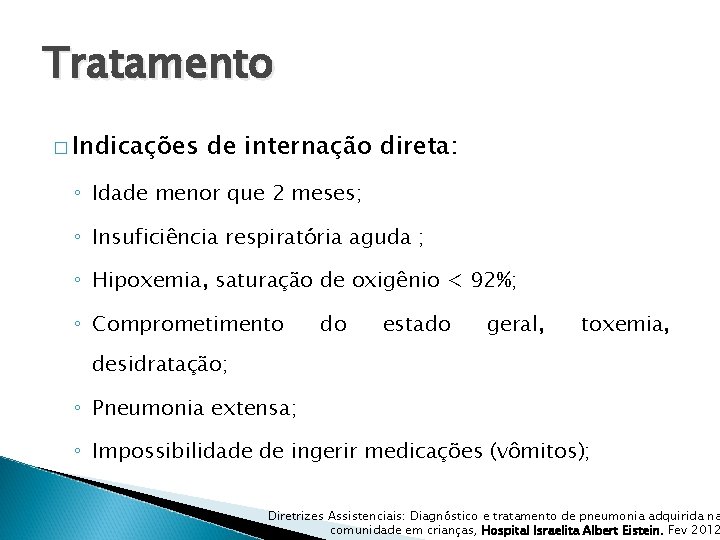 Tratamento

□ Indicações de internação direta:

◦ Idade menor que 2 meses;

◦ Insuficiência respiratória aguda ;

◦ Hipoxemia, saturação de oxigênio < 92%;

◦ Comprometimento do estado geral, toxemia, desidratação;

◦ Pneumonia extensa;

◦ Impossibilidade de ingerir medicações (vômitos);

Diretrizes Assistenciais: Diagnóstico e tratamento de pneumonia adquirida na comunidade em crianças, Hospital Israelita Albert Eistein. Fev 2012